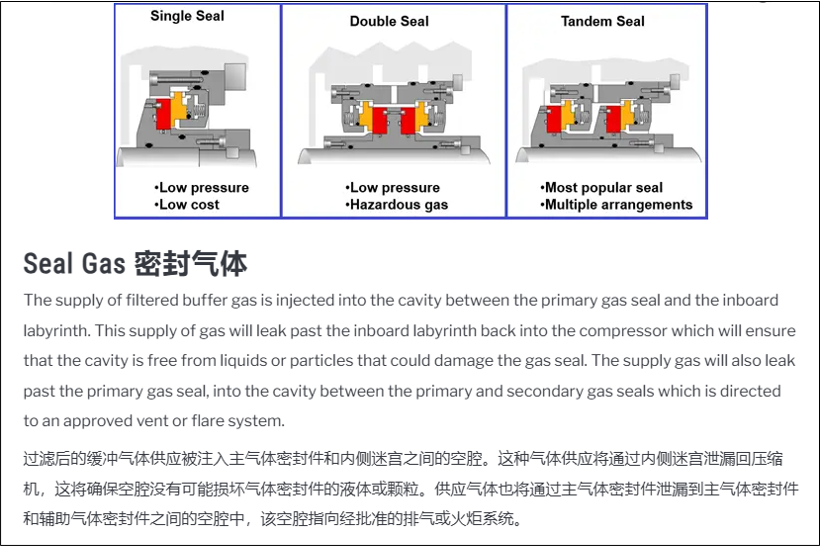 Single Seal

•Low pressure
•Low cost

Double Seal

•Low pressure
•Hazardous gas

Tandem Seal

•Most popular seal
•Multiple arrangements

Seal Gas 密封气体

The supply of filtered buffer gas is injected into the cavity between the primary gas seal and the inboard labyrinth. This supply of gas will leak past the inboard labyrinth back into the compressor which will ensure that the cavity is free from liquids or particles that could damage the gas seal. The supply gas will also leak past the primary gas seal, into the cavity between the primary and secondary gas seals which is directed to an approved vent or flare system.

过滤后的缓冲气体供应被注入主气体密封件和内侧迷宫之间的空腔。这种气体供应将通过内侧迷宫泄漏回压缩机，这将确保空腔没有可能损坏气体密封件的液体或颗粒。供应气体也将通过主气体密封件泄漏到主气体密封件和辅助气体密封件之间的空腔中，该空腔指向经批准的排气或火炬系统。